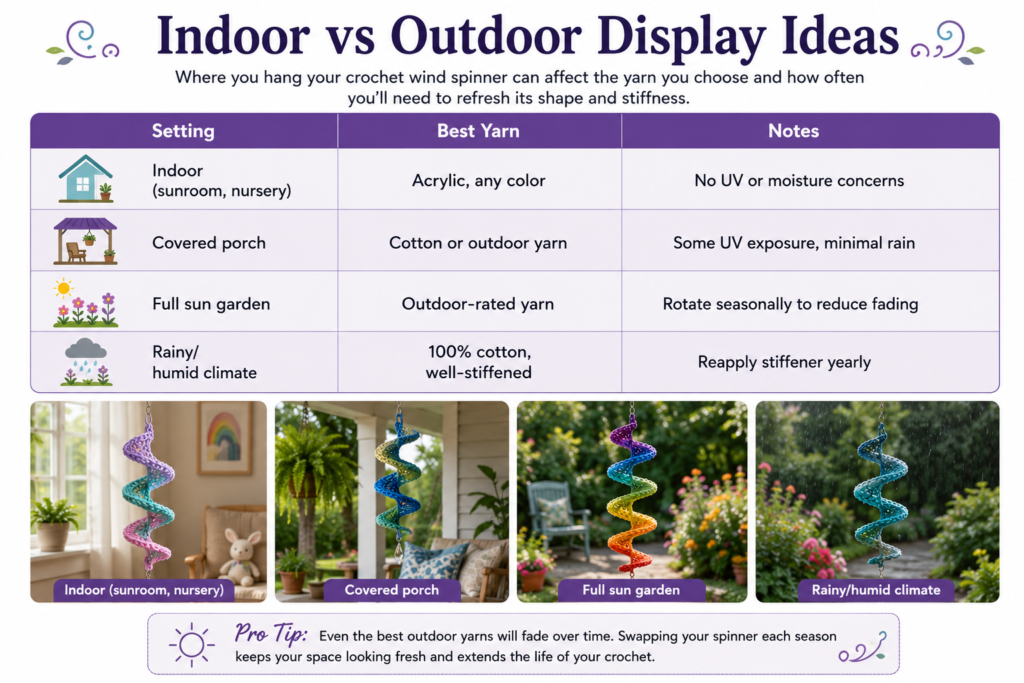 Indoor vs Outdoor Display Ideas

Where you hang your crochet wind spinner can affect the yarn you choose and how often you'll need to refresh its shape and stiffness.

| Setting | Best Yarn | Notes |
|---|---|---|
| Indoor (sunroom, nursery) | Acrylic, any color | No UV or moisture concerns |
| Covered porch | Cotton or outdoor yarn | Some UV exposure, minimal rain |
| Full sun garden | Outdoor-rated yarn | Rotate seasonally to reduce fading |
| Rainy/ humid climate | 100% cotton, well-stiffened | Reapply stiffener yearly |

Indoor (sunroom, nursery)

Covered porch

Full sun garden

Rainy/humid climate

Pro Tip: Even the best outdoor yarns will fade over time. Swapping your spinner each season keeps your space looking fresh and extends the life of your crochet.